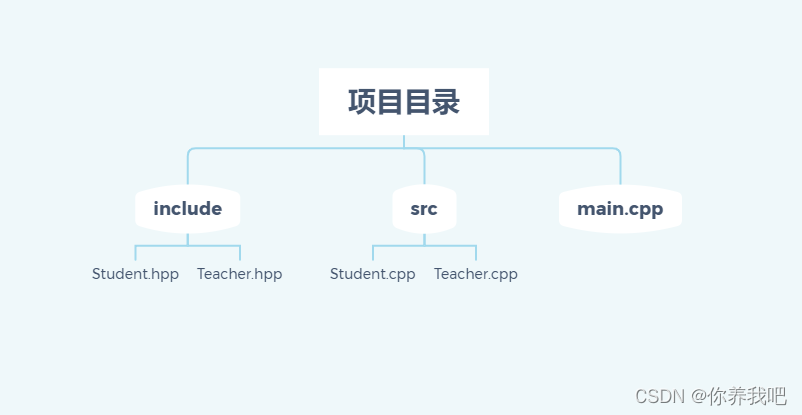 项目目录

include

src

main.cpp

Student.hpp Teacher.hpp

Student.cpp Teacher.cpp

CSDN @你养我吧